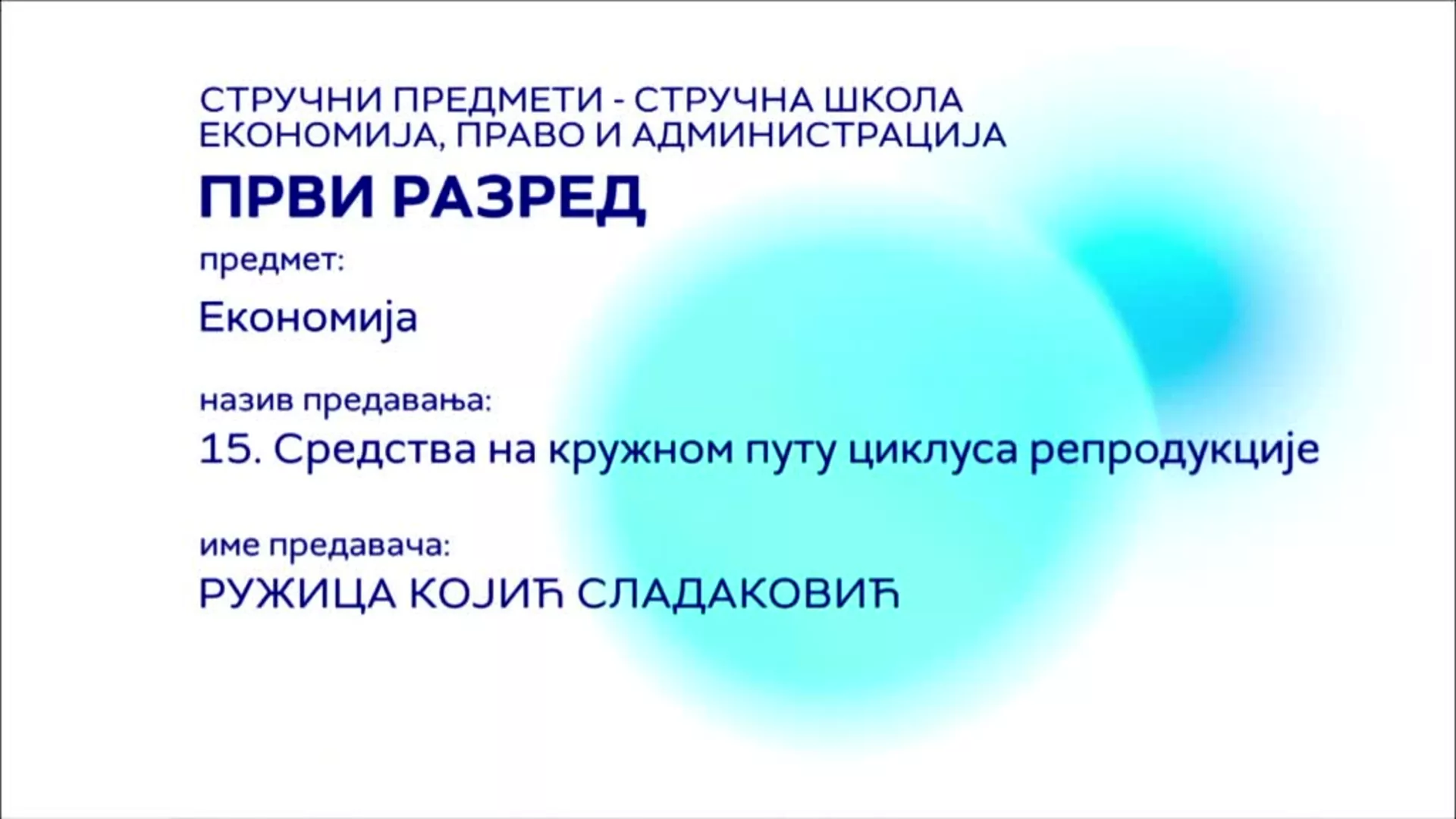 СТРУЧНИ ПРЕДМЕТИ - СТРУЧНА ШКОЛА
ЕКОНОМИЈА, ПРАВО И АДМИНИСТРАЦИЈА

ПРВИ РАЗРЕД

предмет:

Економија

назив предавања:

15. Средства на кружном путу циклуса репродукције

име предавача:

РУЖИЦА КОЈИЋ СЛАДАКОВИЋ